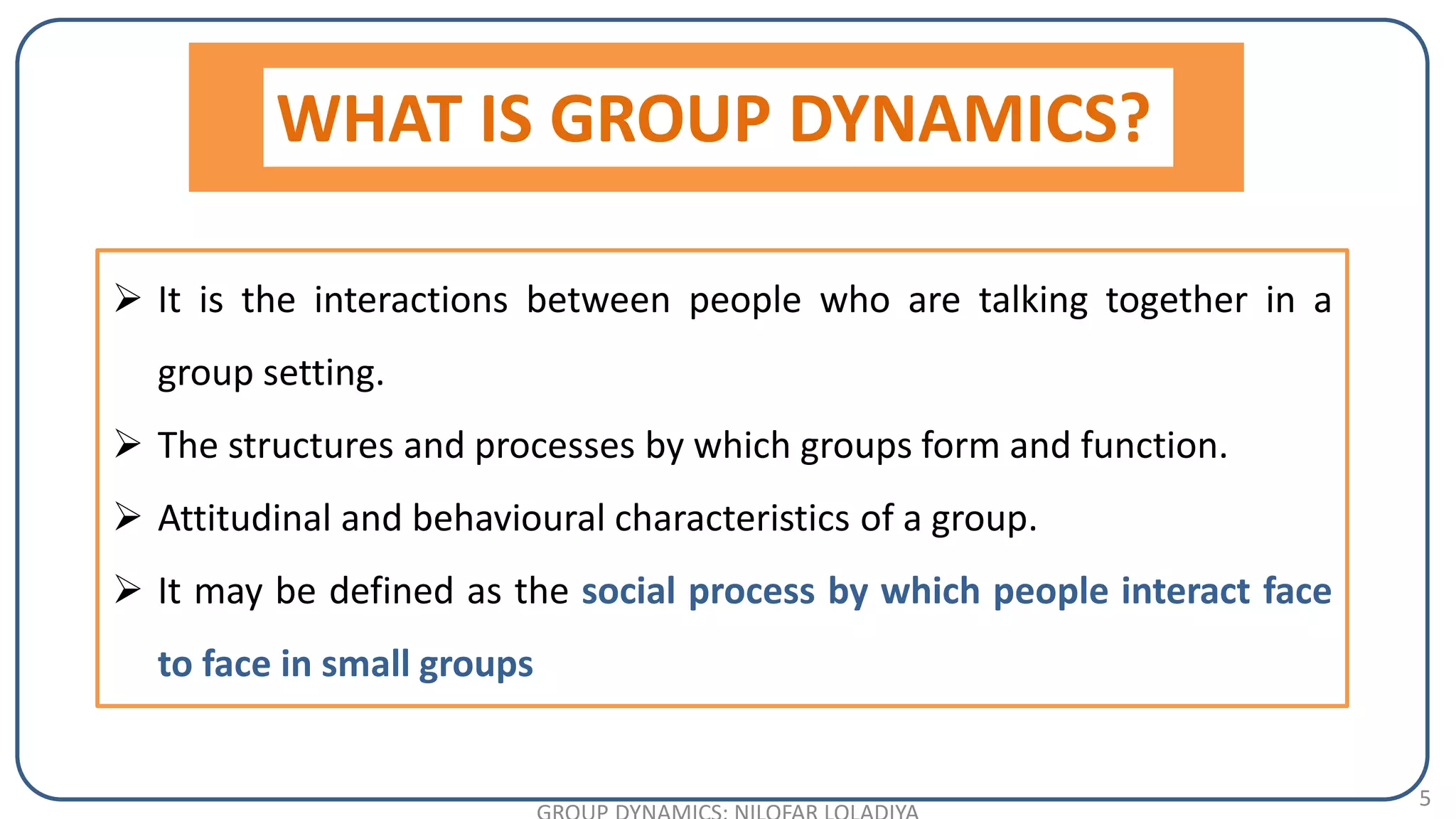 WHAT IS GROUP DYNAMICS?

➢ It is the interactions between people who are talking together in a group setting.

➢ The structures and processes by which groups form and function.

➢ Attitudinal and behavioural characteristics of a group.

➢ It may be defined as the social process by which people interact face to face in small groups

GROUP DYNAMICS: NILOFAR LOLADIYA

5